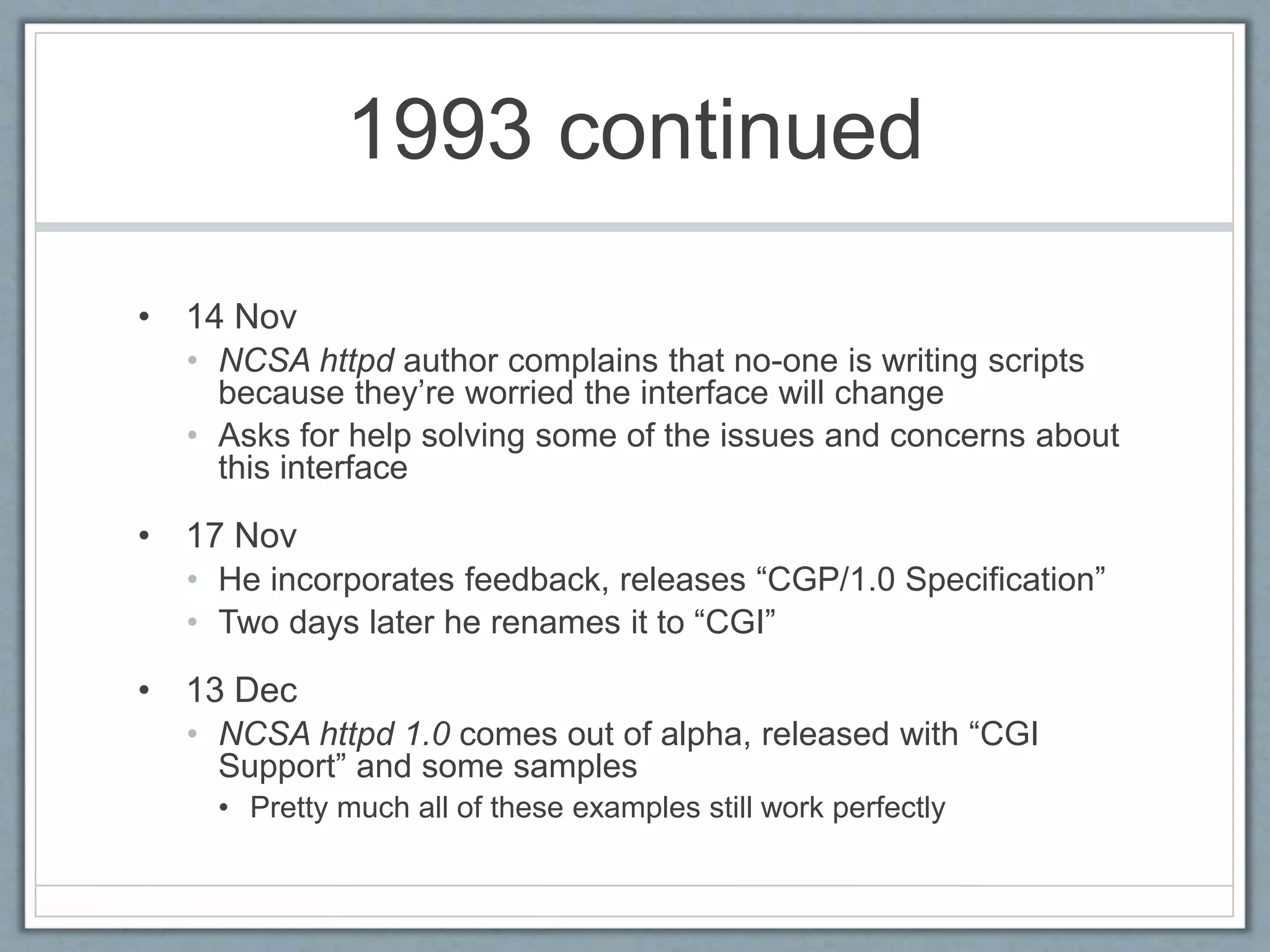 1993 continued

• 14 Nov
  • NCSA httpd author complains that no-one is writing scripts because they’re worried the interface will change
  • Asks for help solving some of the issues and concerns about this interface

• 17 Nov
  • He incorporates feedback, releases “CGP/1.0 Specification”
  • Two days later he renames it to “CGI”

• 13 Dec
  • NCSA httpd 1.0 comes out of alpha, released with “CGI Support” and some samples
    • Pretty much all of these examples still work perfectly